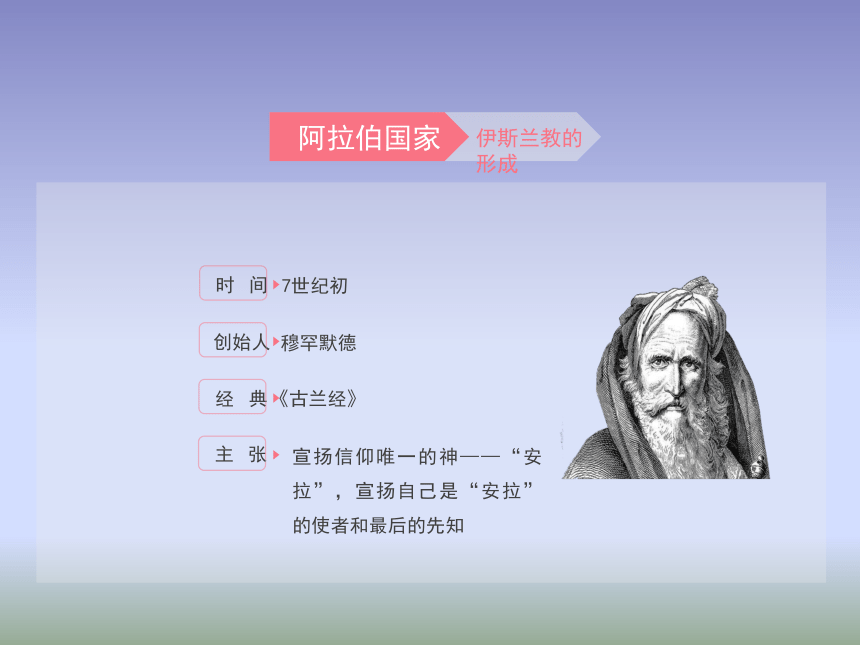 阿拉伯国家

伊斯兰教的形成

时 间 7世纪初

创始人 穆罕默德

经 典 《古兰经》

主 张 宣扬信仰唯一的神——“安拉”，宣扬自己是“安拉”的使者和最后的先知